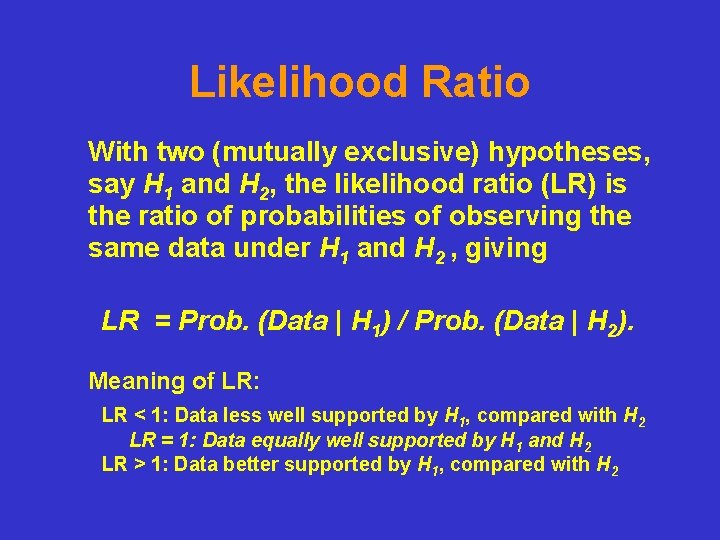 Likelihood Ratio

With two (mutually exclusive) hypotheses, say $H_1$ and $H_2$, the likelihood ratio (LR) is the ratio of probabilities of observing the same data under $H_1$ and $H_2$ , giving

LR = Prob. (Data | $H_1$) / Prob. (Data | $H_2$).

Meaning of LR:

LR < 1: Data less well supported by $H_1$, compared with $H_2$
LR = 1: Data equally well supported by $H_1$ and $H_2$
LR > 1: Data better supported by $H_1$, compared with $H_2$